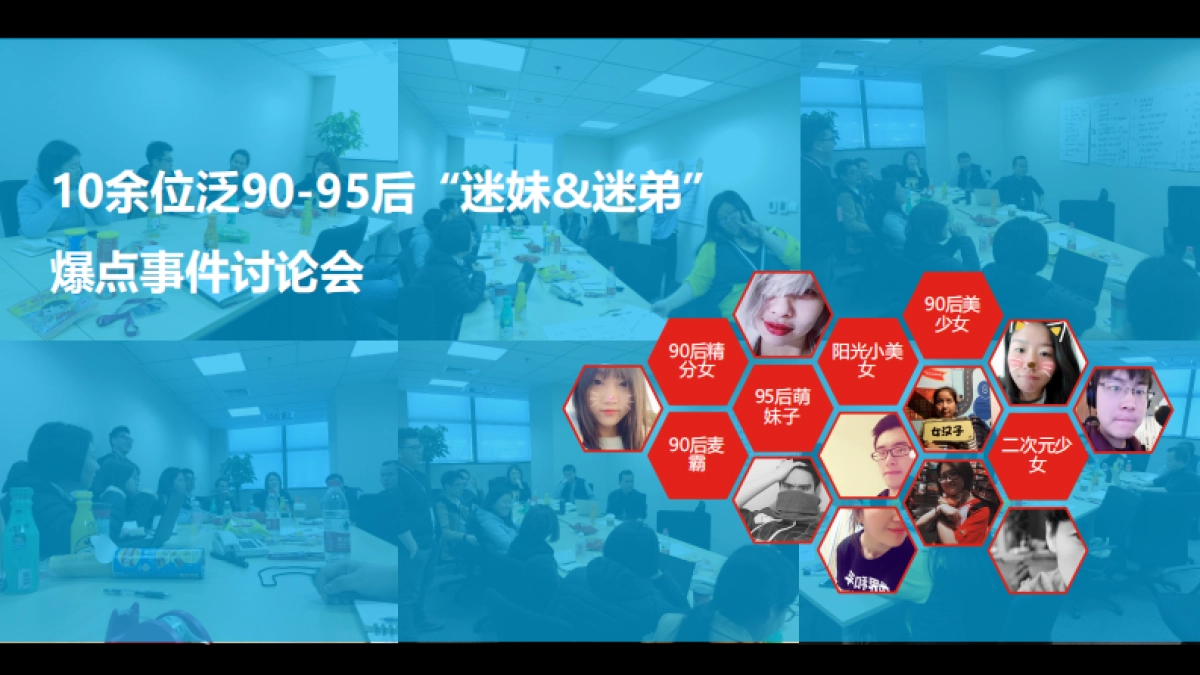 10余位泛90-95后“迷妹&迷弟”
爆点事件讨论会

90后精分女

95后萌妹子

90后麦霸

阳光小美女

90后美少女

女汉子

二次元少女